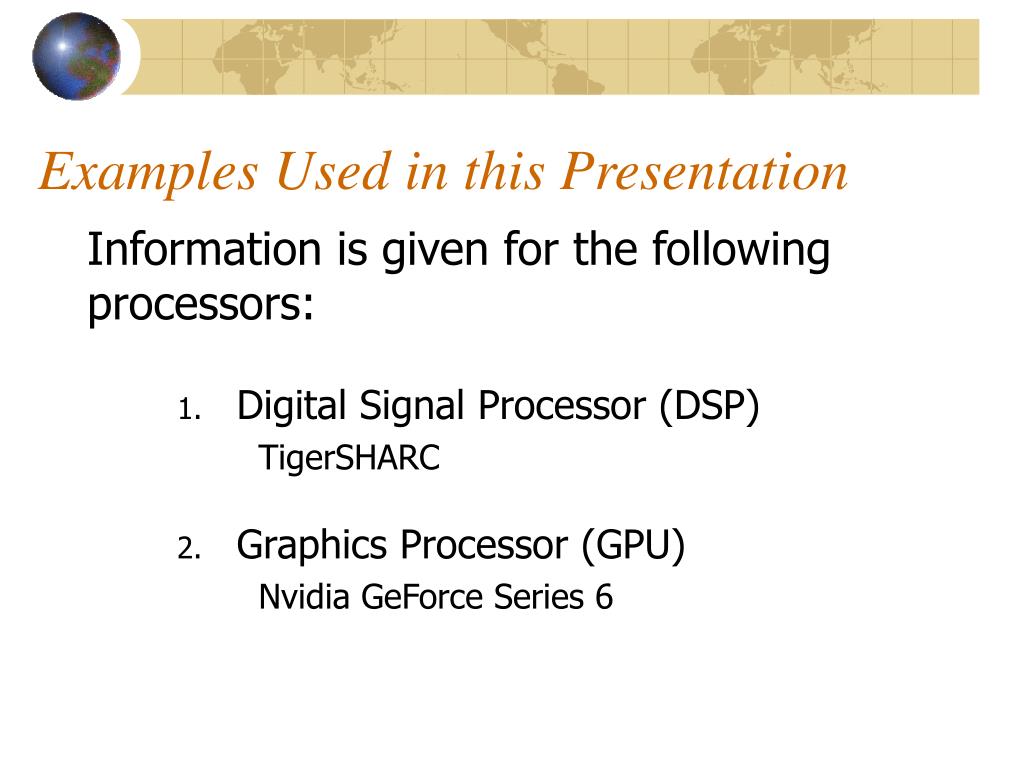 Examples Used in this Presentation

Information is given for the following processors:

1. Digital Signal Processor (DSP)
TigerSHARC

2. Graphics Processor (GPU)
Nvidia GeForce Series 6